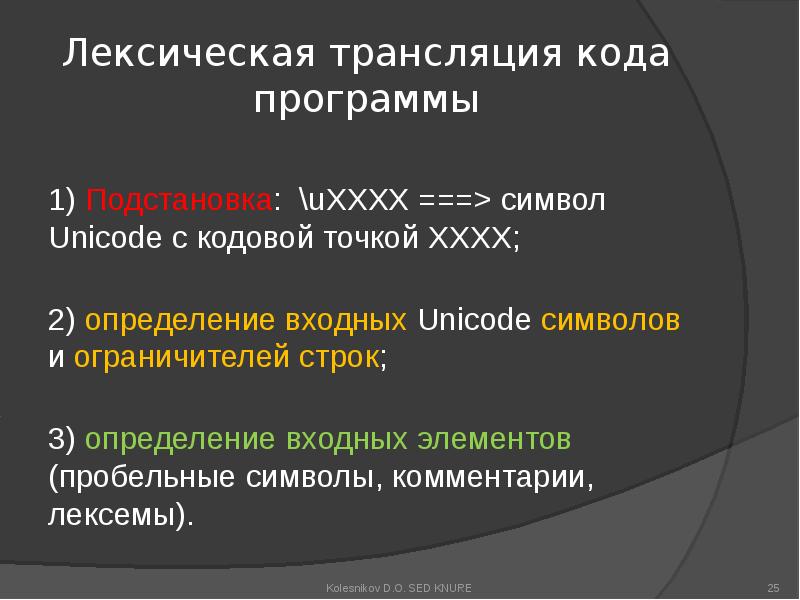 Лексическая трансляция кода программы

1) Подстановка: \uXXXX ===> символ Unicode с кодовой точкой XXXX;

2) определение входных Unicode символов и ограничителей строк;

3) определение входных элементов (пробельные символы, комментарии, лексемы).

Kolesnikov D.O. SED KNURE

25